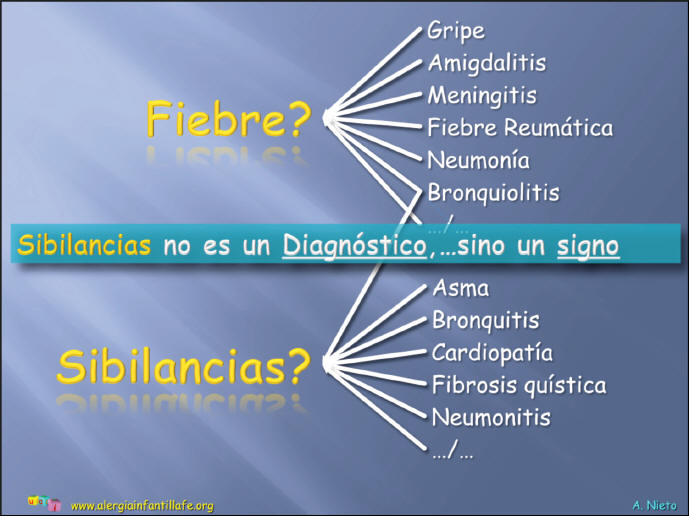 Fiebre?

Gripe
Amigdalitis
Meningitis
Fiebre Reumática
Neumonía
Bronquiolitis
.../...

Sibilancias no es un Diagnóstico,...sino un signo

Sibilancias?

Asma
Bronquitis
Cardiopatía
Fibrosis quística
Neumonitis
.../...

www.alergiainfantillafe.org

A. Nieto